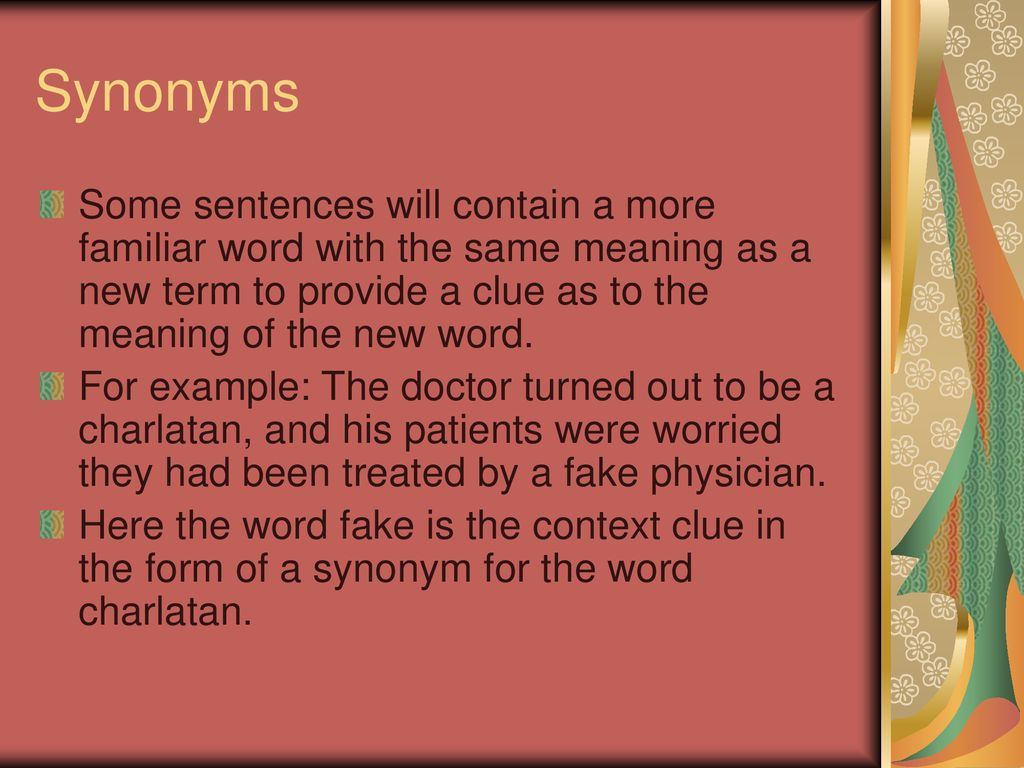 Synonyms

Some sentences will contain a more familiar word with the same meaning as a new term to provide a clue as to the meaning of the new word.

For example: The doctor turned out to be a charlatan, and his patients were worried they had been treated by a fake physician.

Here the word fake is the context clue in the form of a synonym for the word charlatan.